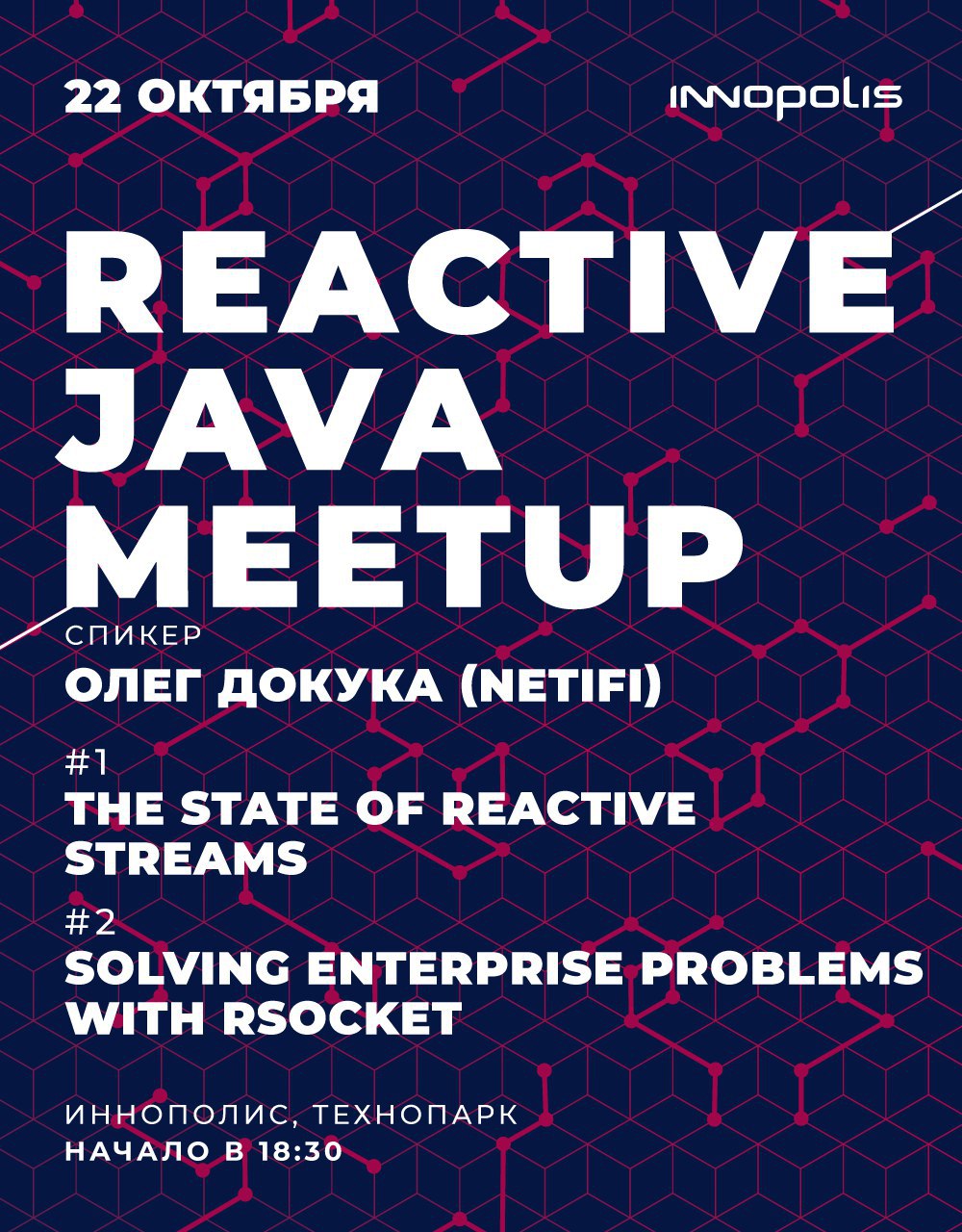 22 ОКТЯБРЯ

INNOPOLIS

REACTIVE JAVA MEETUP

СПИКЕР
ОЛЕГ ДОКУКА (NETIFI)

#1
THE STATE OF REACTIVE STREAMS

#2
SOLVING ENTERPRISE PROBLEMS WITH RSOCKET

ИННОПОЛИС, ТЕХНОПАРК
НАЧАЛО В 18:30